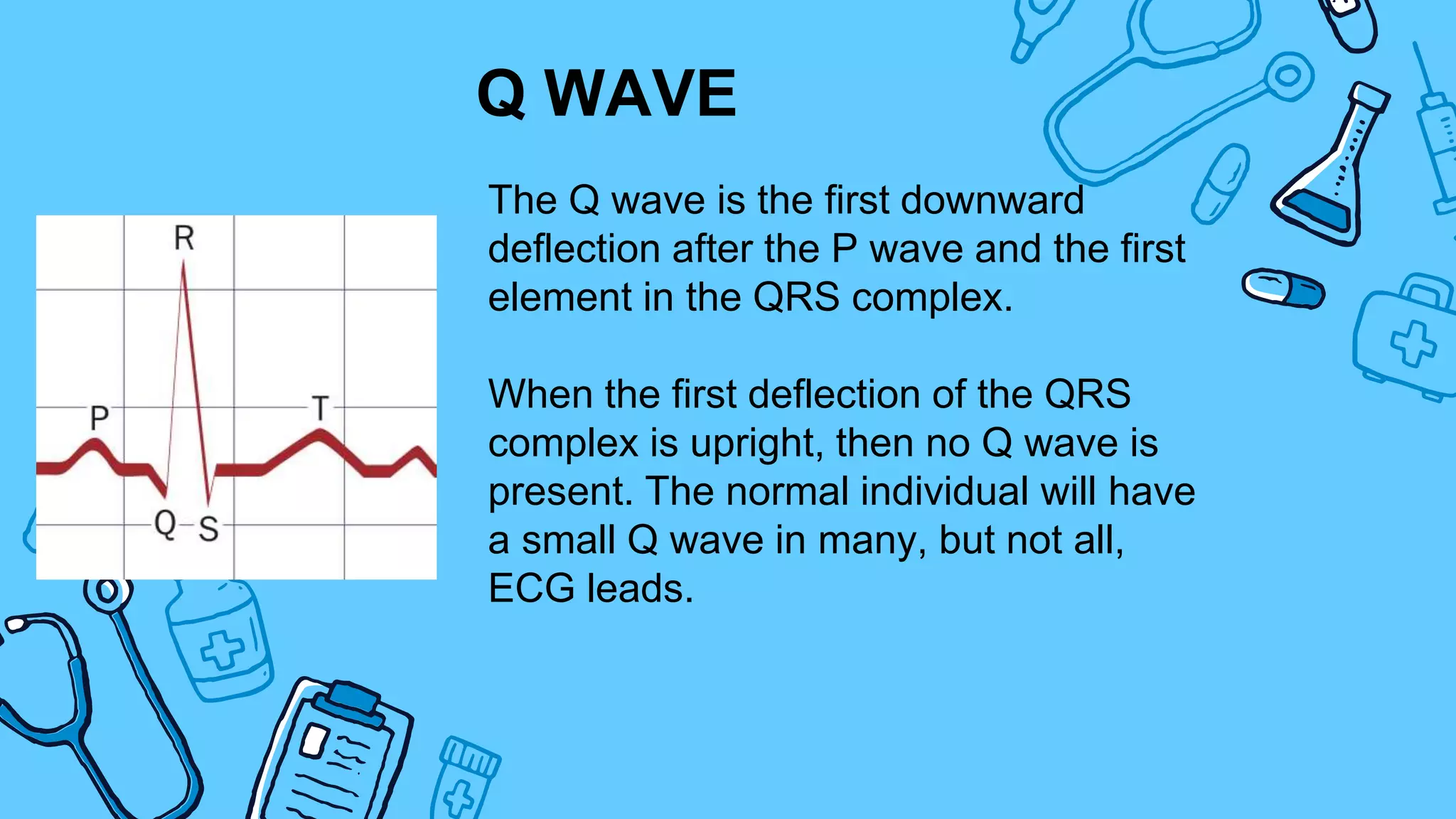 Q WAVE

R
P
T
Q
S

The Q wave is the first downward deflection after the P wave and the first element in the QRS complex.

When the first deflection of the QRS complex is upright, then no Q wave is present. The normal individual will have a small Q wave in many, but not all, ECG leads.